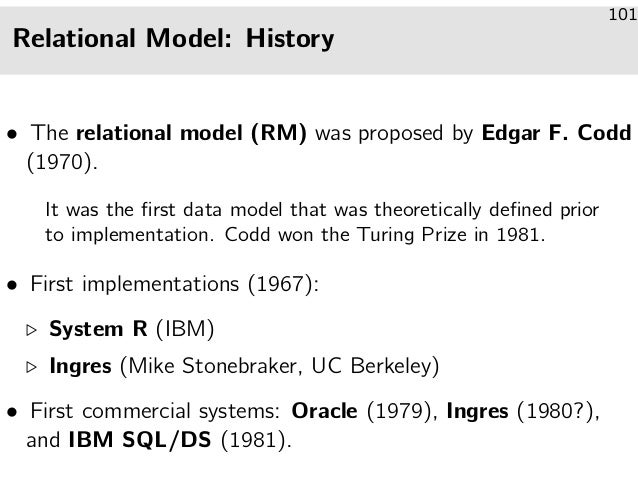 101

Relational Model: History

• The relational model (RM) was proposed by Edgar F. Codd (1970).

It was the first data model that was theoretically defined prior to implementation. Codd won the Turing Prize in 1981.

• First implementations (1967):

▷ System R (IBM)

▷ Ingres (Mike Stonebraker, UC Berkeley)

• First commercial systems: Oracle (1979), Ingres (1980?), and IBM SQL/DS (1981).